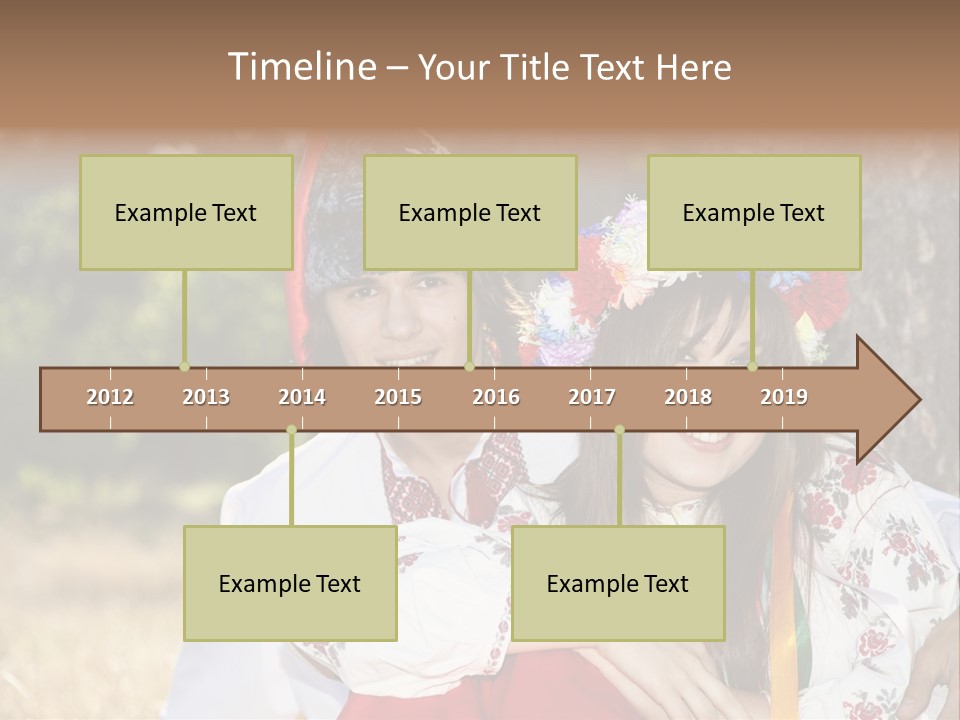 Timeline – Your Title Text Here

Example Text

Example Text

Example Text

2012 2013 2014 2015 2016 2017 2018 2019

Example Text

Example Text